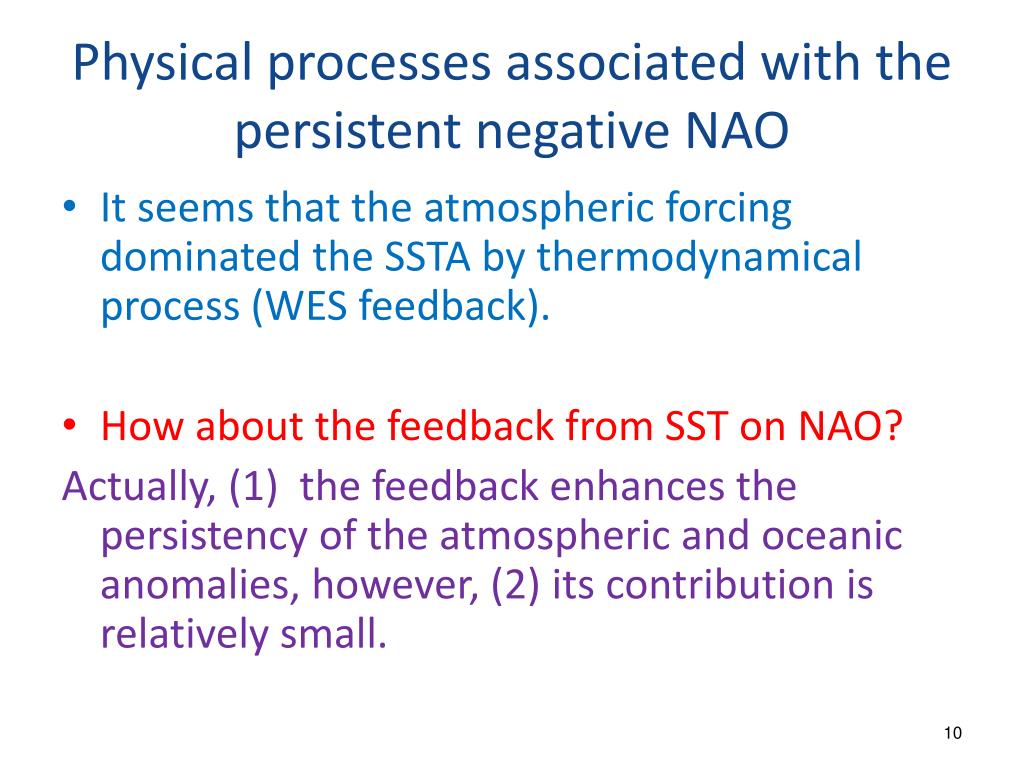 Physical processes associated with the persistent negative NAO

• It seems that the atmospheric forcing dominated the SSTA by thermodynamical process (WES feedback).

• How about the feedback from SST on NAO?

Actually, (1) the feedback enhances the persistency of the atmospheric and oceanic anomalies, however, (2) its contribution is relatively small.

10